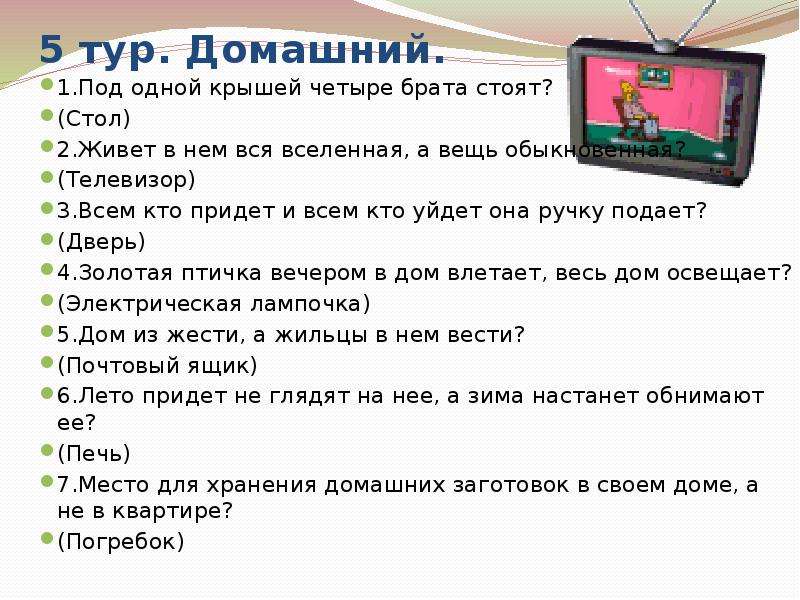 5 тур. Домашний.

• 1.Под одной крышей четыре брата стоят?
• (Стол)
• 2.Живет в нем вся вселенная, а вещь обыкновенная?
• (Телевизор)
• 3.Всем кто придет и всем кто уйдет она ручку подает?
• (Дверь)
• 4.Золотая птичка вечером в дом влетает, весь дом освещает?
• (Электрическая лампочка)
• 5.Дом из жести, а жильцы в нем вести?
• (Почтовый ящик)
• 6.Лето придет не глядят на нее, а зима настанет обнимают ее?
• (Печь)
• 7.Место для хранения домашних заготовок в своем доме, а не в квартире?
• (Погребок)